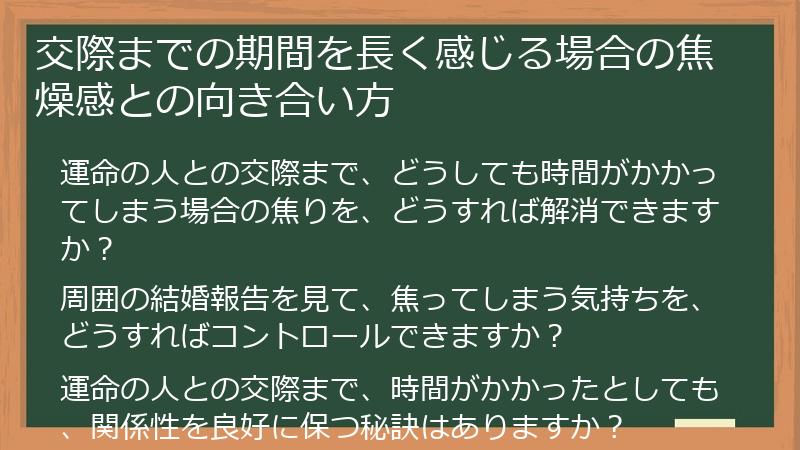 交際までの期間を長く感じる場合の焦燥感との向き合い方

運命の人との交際まで、どうしても時間がかかってしまう場合の焦りを、どうすれば解消できますか？

周囲の結婚報告を見て、焦ってしまう気持ちを、どうすればコントロールできますか？

運命の人との交際まで、時間がかかったとしても、関係性を良好に保つ秘訣はありますか？